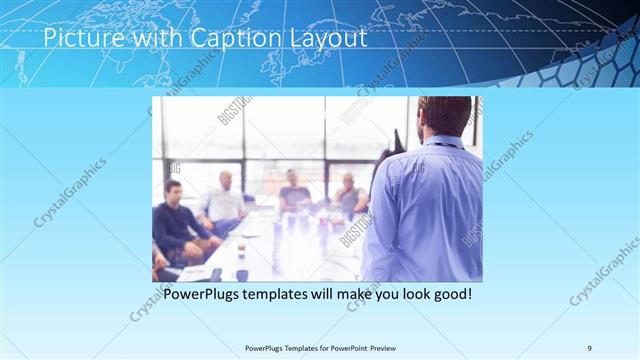 Picture with Caption Layout

CrystalGraphics

BIGSTOCK

PowerPlugs templates will make you look good!

PowerPlugs Templates for PowerPoint Preview

9